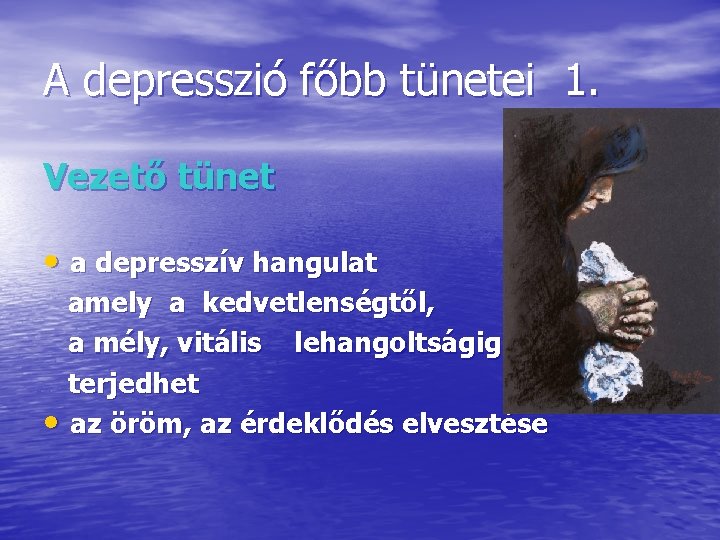 A depresszió főbb tünetei 1.

Vezető tünet

• a depresszív hangulat amely a kedvetlenségtől, a mély, vitális lehangoltságig terjedhet
• az öröm, az érdeklődés elvesztése